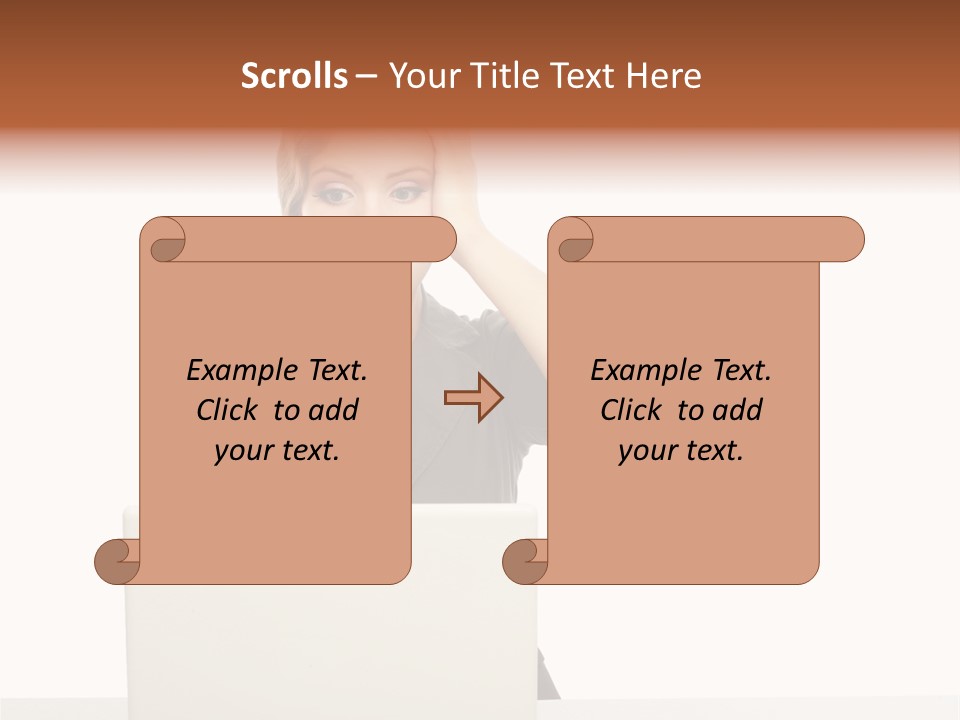 Scrolls – Your Title Text Here

Example Text. Click to add your text.

Example Text. Click to add your text.